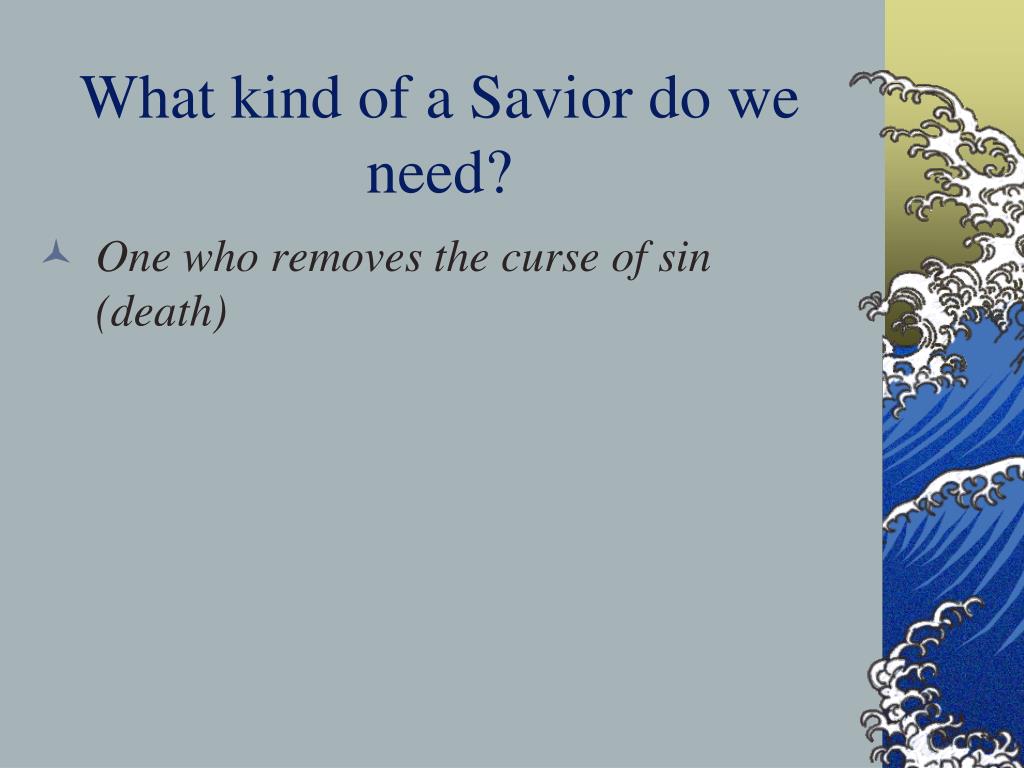 What kind of a Savior do we need?

One who removes the curse of sin (death)